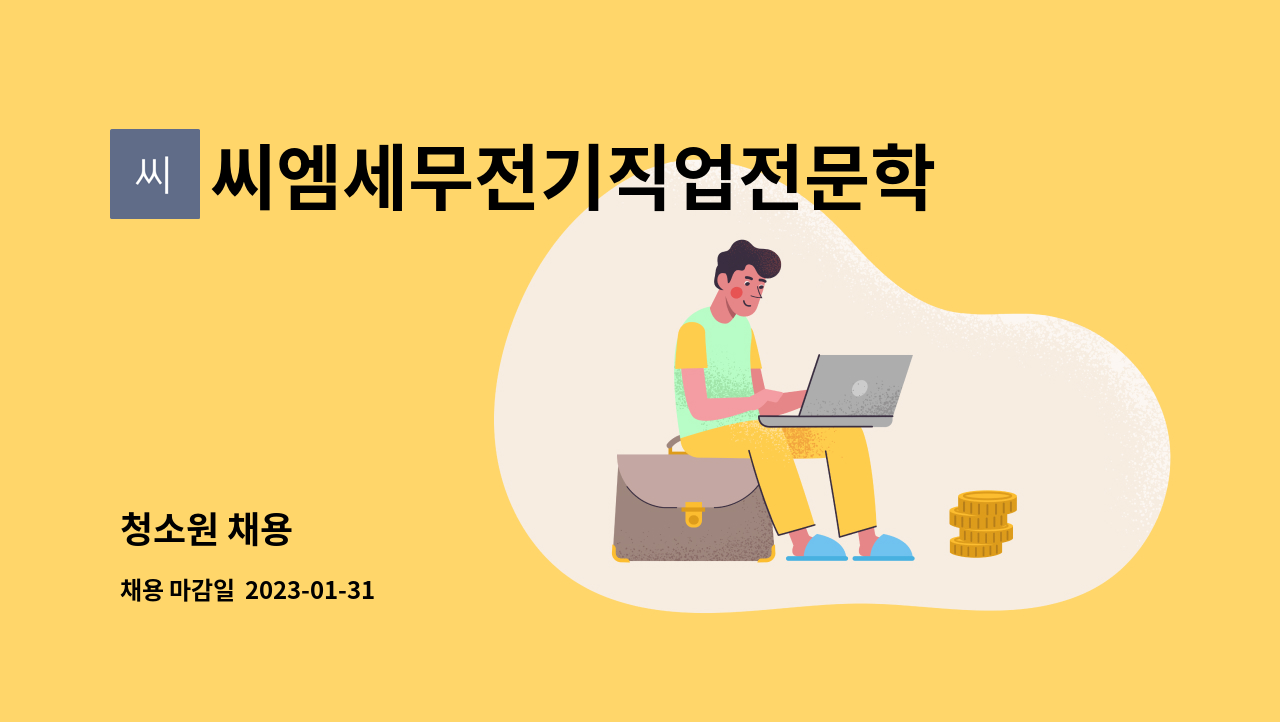 씨 씨엠세무전기직업전문학

청소원 채용

채용 마감일 2023-01-31